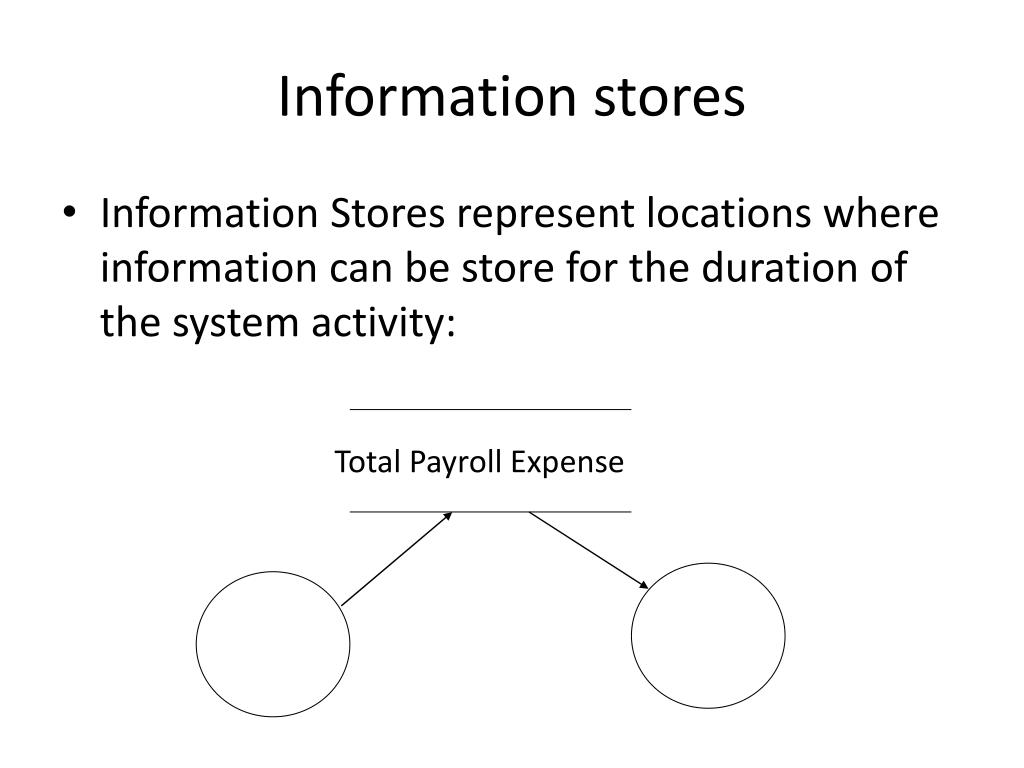 Information stores

• Information Stores represent locations where information can be store for the duration of the system activity:

Total Payroll Expense